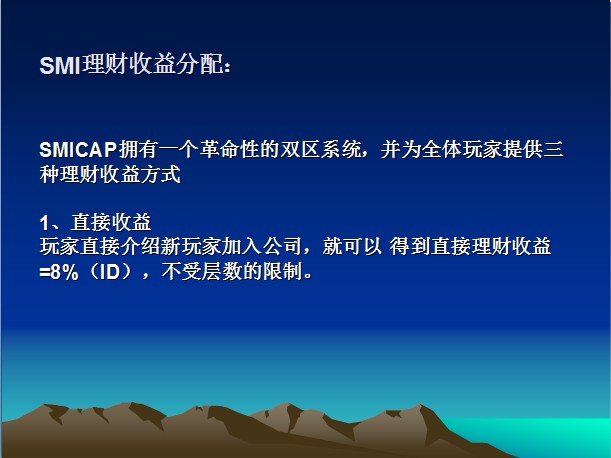 SMI理财收益分配：

SMICAP拥有一个革命性的双区系统，并为全体玩家提供三种理财收益方式

1、直接收益
玩家直接介绍新玩家加入公司，就可以 得到直接理财收益=8%（ID），不受层数的限制。